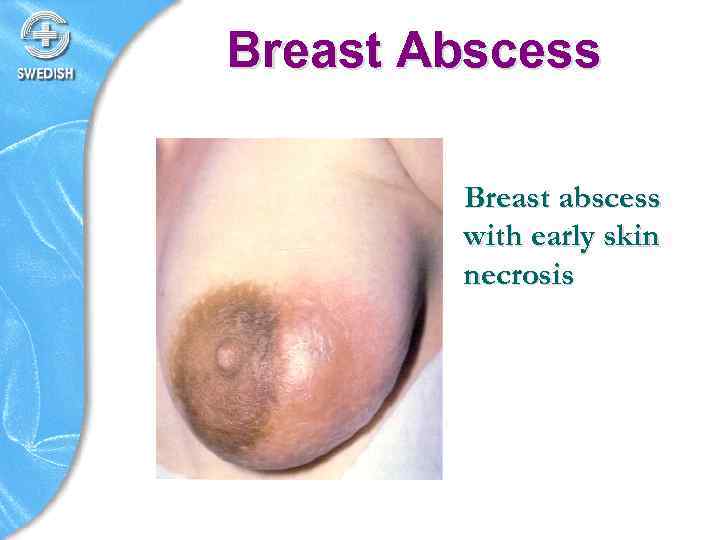 SWEDISH

Breast Abscess

Breast abscess with early skin necrosis